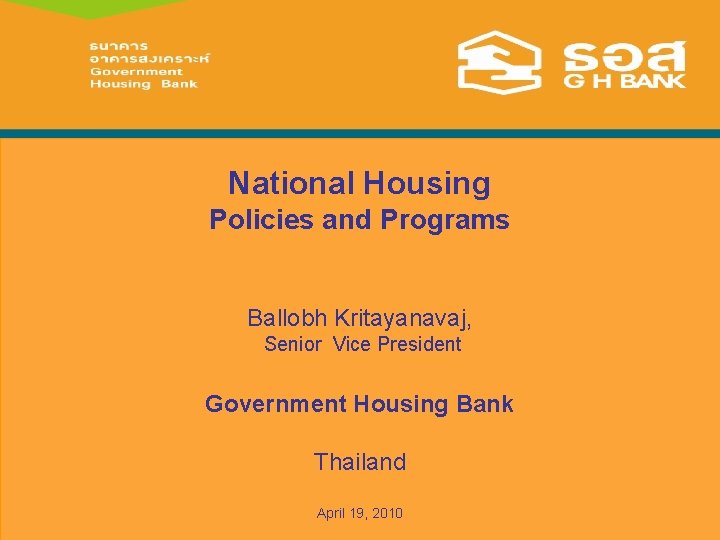 ธนาคาร
อาคารสงเคราะห์
Government
Housing Bank

ธอส
G H BANK

National Housing
Policies and Programs

Ballobh Kritayanavaj,
Senior Vice President

Government Housing Bank

Thailand

April 19, 2010